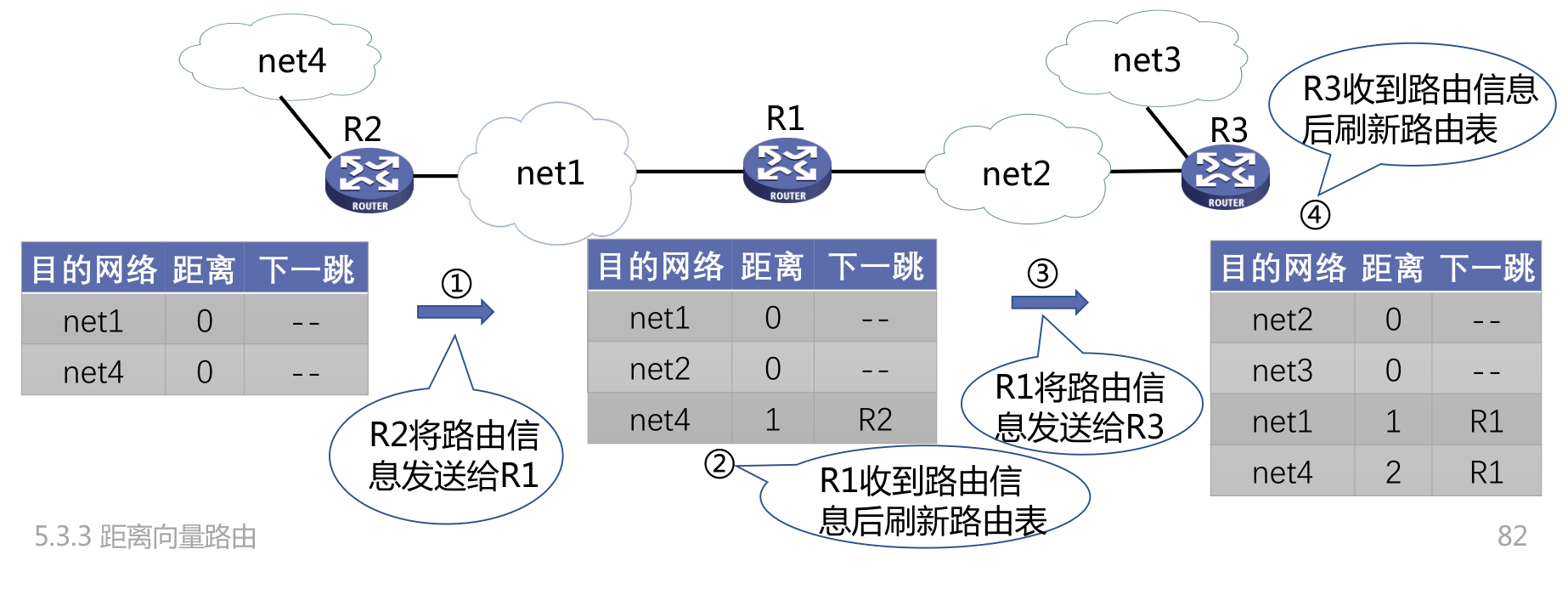 net4

R2

ROUTER

net1

R1

ROUTER

net2

net3

R3

ROUTER

R3收到路由信息后刷新路由表

④

| 目的网络 | 距离 | 下一跳 |
|---|---|---|
| net1 | 0 | -- |
| net4 | 0 | -- |

①

R2将路由信息发送给R1

| 目的网络 | 距离 | 下一跳 |
|---|---|---|
| net1 | 0 | -- |
| net2 | 0 | -- |
| net4 | 1 | R2 |

②

R1收到路由信息后刷新路由表

③

R1将路由信息发送给R3

| 目的网络 | 距离 | 下一跳 |
|---|---|---|
| net2 | 0 | -- |
| net3 | 0 | -- |
| net1 | 1 | R1 |
| net4 | 2 | R1 |

5.3.3 距离向量路由

82